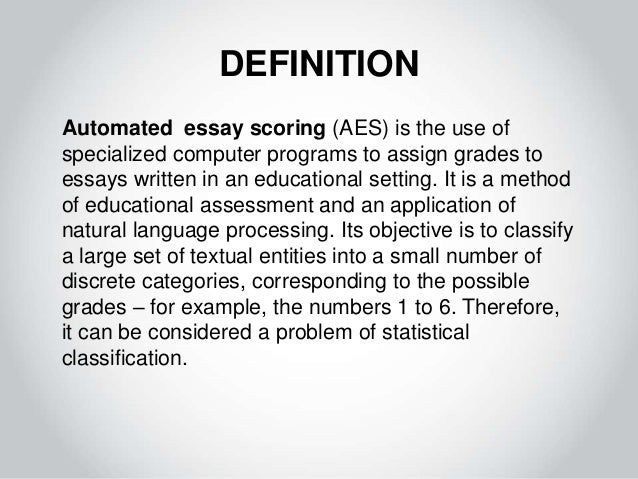 DEFINITION

Automated essay scoring (AES) is the use of specialized computer programs to assign grades to essays written in an educational setting. It is a method of educational assessment and an application of natural language processing. Its objective is to classify a large set of textual entities into a small number of discrete categories, corresponding to the possible grades – for example, the numbers 1 to 6. Therefore, it can be considered a problem of statistical classification.